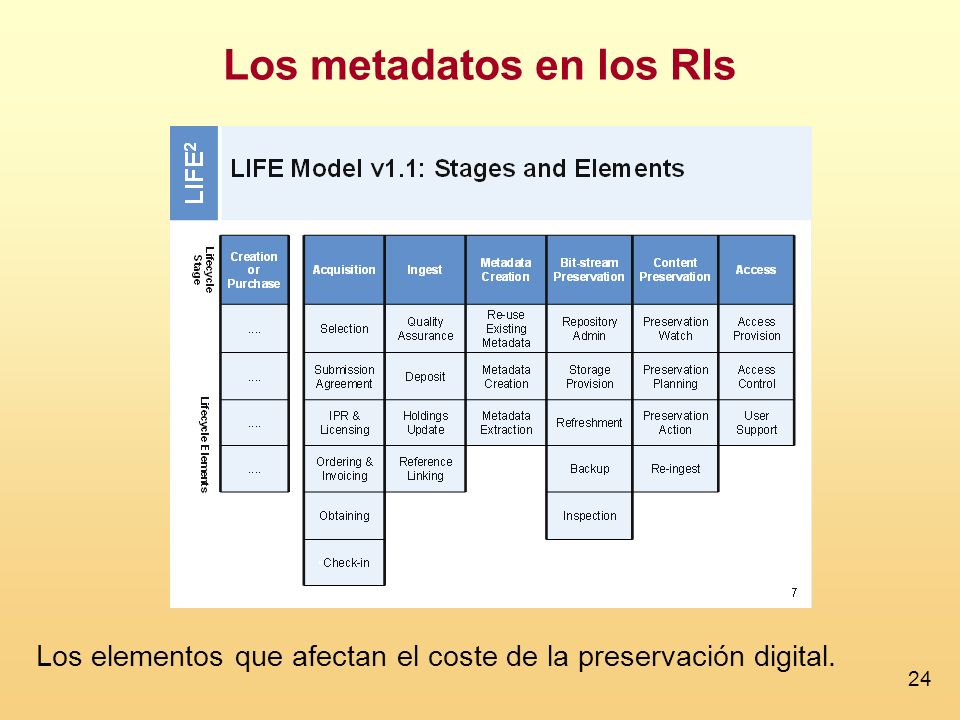 Los metadatos en los RIs

LIFE$^2$

LIFE Model v1.1: Stages and Elements

Lifecycle Stage

Lifecycle Elements

| Creation or Purchase | Acquisition | Ingest | Metadata Creation | Bit-stream Preservation | Content Preservation | Access |
|---|---|---|---|---|---|---|
| .... | Selection | Quality Assurance | Re-use Existing Metadata | Repository Admin | Preservation Watch | Access Provision |
| .... | Submission Agreement | Deposit | Metadata Creation | Storage Provision | Preservation Planning | Access Control |
| .... | IPR & Licensing | Holdings Update | Metadata Extraction | Refreshment | Preservation Action | User Support |
| .... | Ordering & Invoicing | Reference Linking | | Backup | Re-ingest | |
| | Obtaining | | | Inspection | | |
| | Check-in | | | | | |

7

Los elementos que afectan el coste de la preservación digital.

24